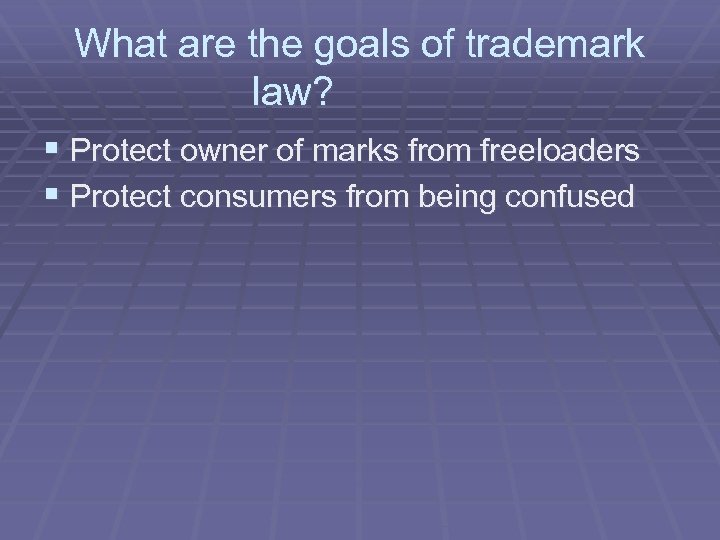 What are the goals of trademark law?

▪ Protect owner of marks from freeloaders
▪ Protect consumers from being confused